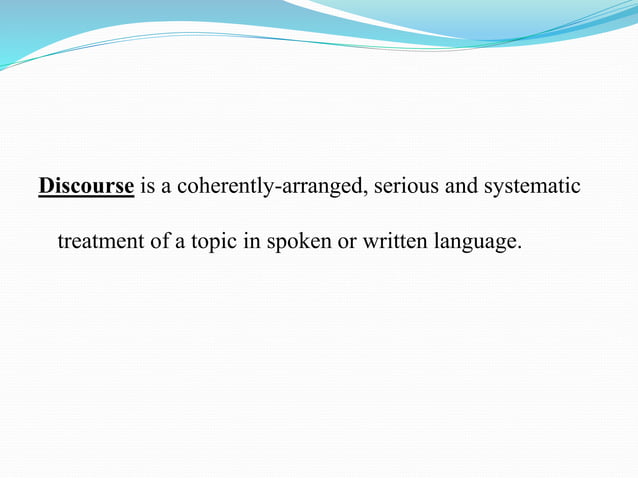 Discourse is a coherently-arranged, serious and systematic treatment of a topic in spoken or written language.